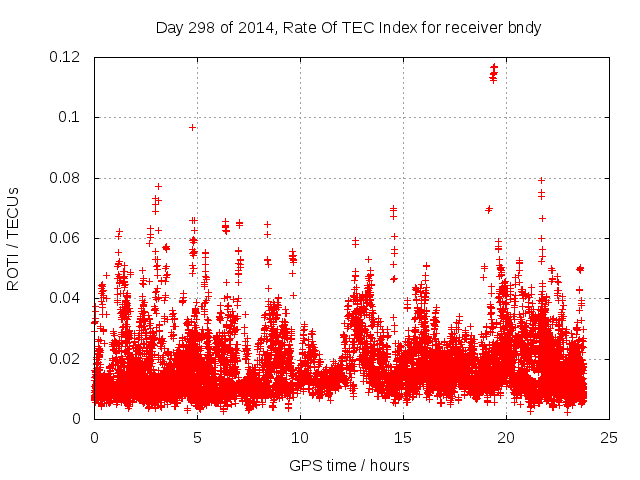 Day 298 of 2014, Rate Of TEC Index for receiver bndy

ROTI / TECUs

0.12
0.1
0.08
0.06
0.04
0.02
0

0
5
10
15
20
25

GPS time / hours